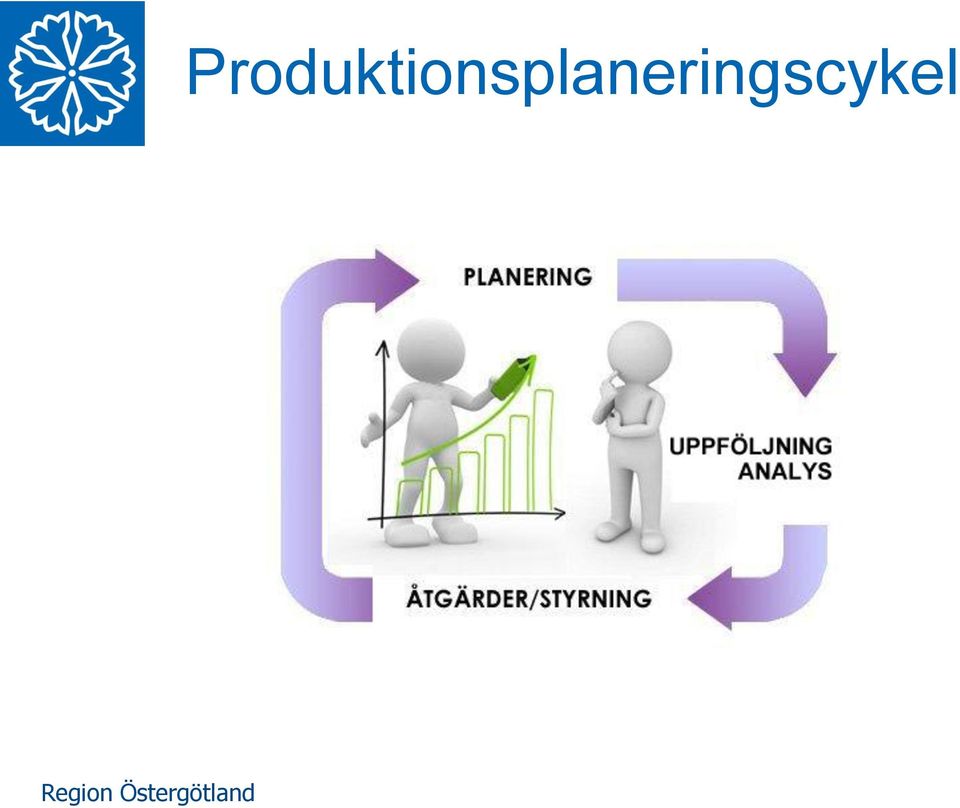 Produktionsplaneringscykel

PLANERING

UPPFÖLJNING
ANALYS

ÅTGÄRDER/STYRNING

Region Östergötland